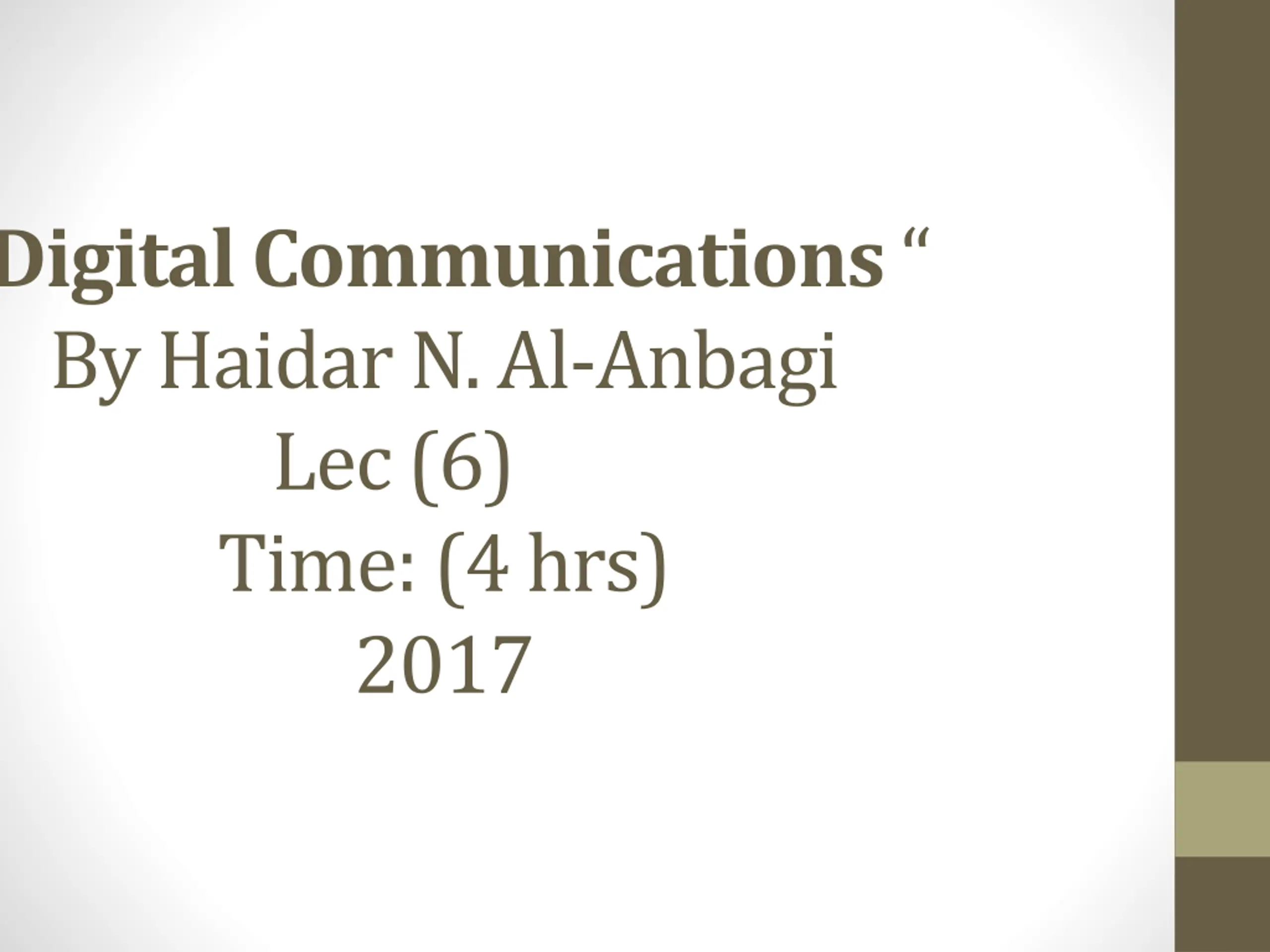 Digital Communications “
By Haidar N. Al-Anbagi
Lec (6)
Time: (4 hrs)
2017